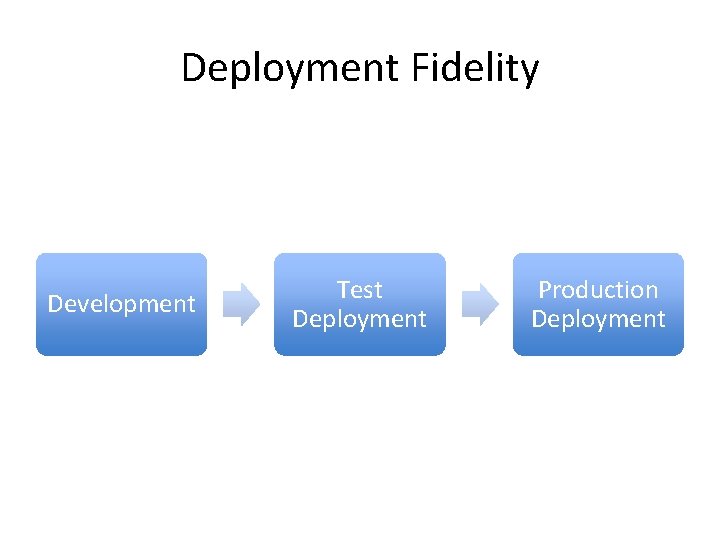 Deployment Fidelity

Development

Test Deployment

Production Deployment